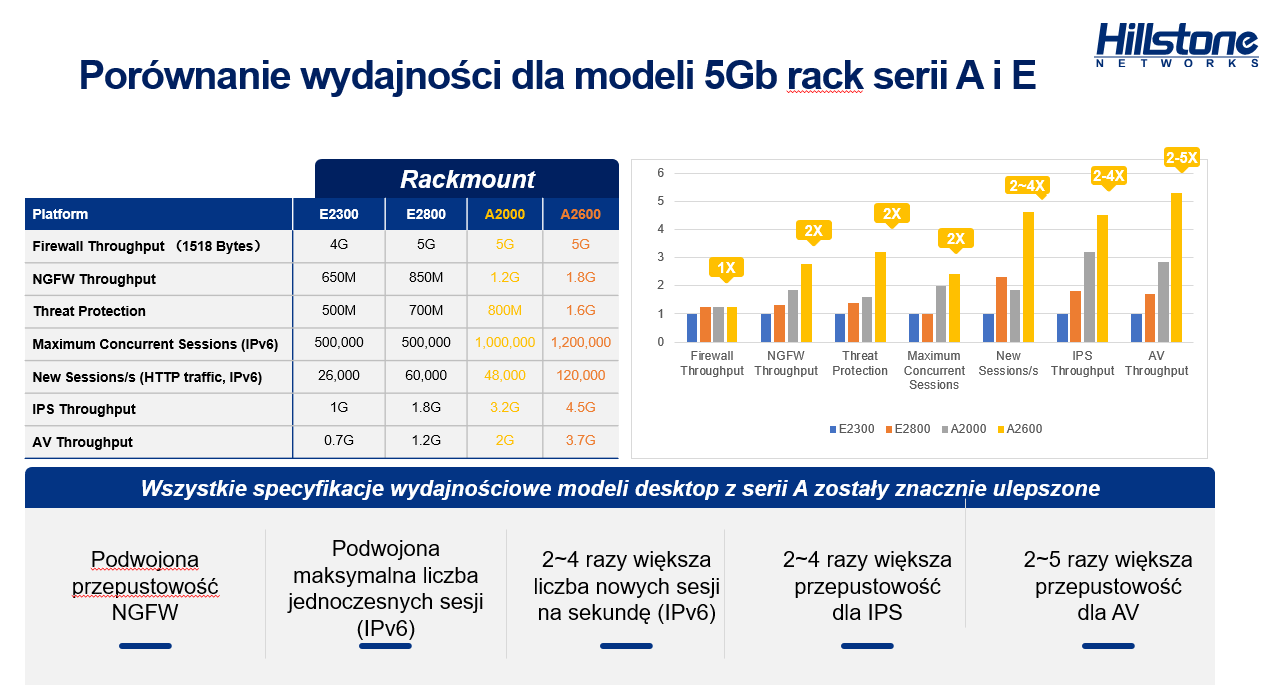 Hillstone NETWORKS

Porównanie wydajności dla modeli 5Gb rack serii A i E

Rackmount

| Platform | E2300 | E2800 | A2000 | A2600 |
|---|---|---|---|---|
| Firewall Throughput （1518 Bytes） | 4G | 5G | 5G | 5G |
| NGFW Throughput | 650M | 850M | 1.2G | 1.8G |
| Threat Protection | 500M | 700M | 800M | 1.6G |
| Maximum Concurrent Sessions (IPv6) | 500,000 | 500,000 | 1,000,000 | 1,200,000 |
| New Sessions/s (HTTP traffic, IPv6) | 26,000 | 60,000 | 48,000 | 120,000 |
| IPS Throughput | 1G | 1.8G | 3.2G | 4.5G |
| AV Throughput | 0.7G | 1.2G | 2G | 3.7G |

6
5
4
3
2
1
0
1X
2X
2X
2X
2~4X
2-4X
2-5X
Firewall Throughput
NGFW Throughput
Threat Protection
Maximum Concurrent Sessions
New Sessions/s
IPS Throughput
AV Throughput
E2300 E2800 A2000 A2600

Wszystkie specyfikacje wydajnościowe modeli desktop z serii A zostały znacznie ulepszone

Podwojona przepustowość NGFW

Podwojona maksymalna liczba jednoczesnych sesji (IPv6)

2~4 razy większa liczba nowych sesji na sekundę (IPv6)

2~4 razy większa przepustowość dla IPS

2~5 razy większa przepustowość dla AV